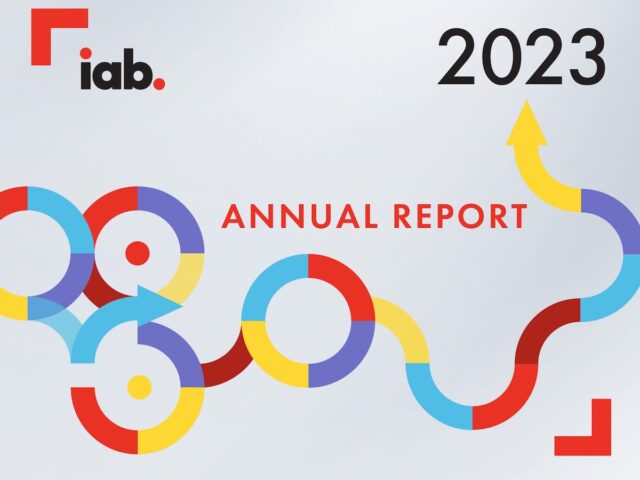 iab.

2023

ANNUAL REPORT